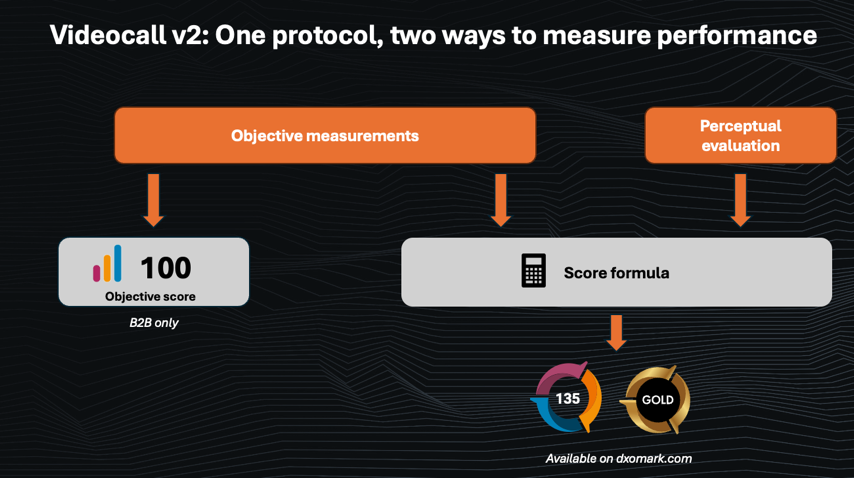 Videocall v2: One protocol, two ways to measure performance

Objective measurements

Perceptual evaluation

100

Objective score

B2B only

Score formula

135

GOLD

Available on dxomark.com